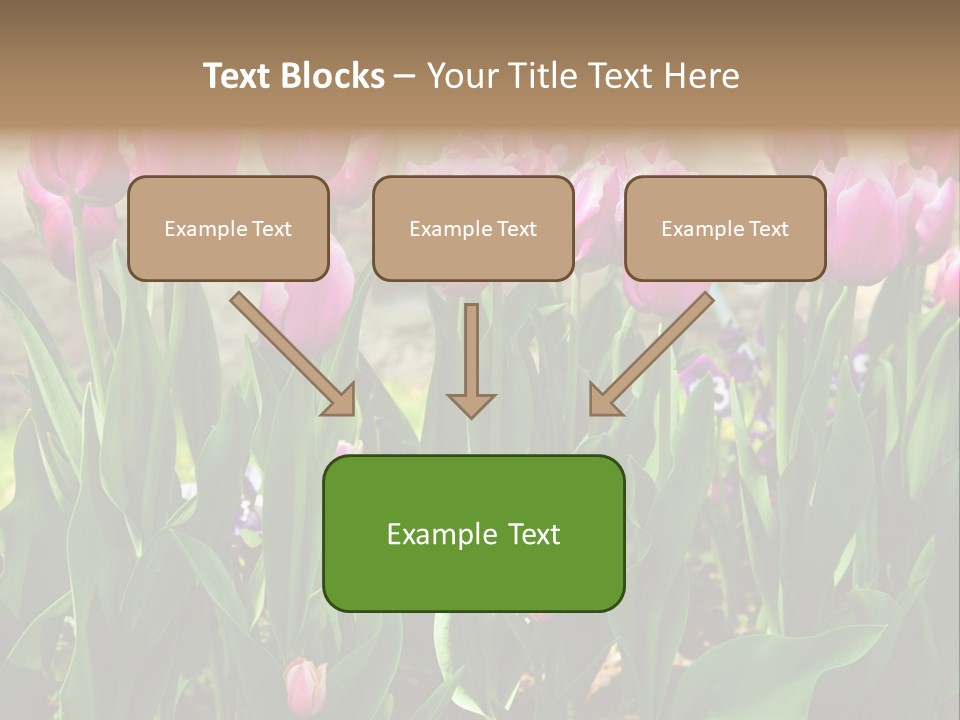 Text Blocks – Your Title Text Here

Example Text

Example Text

Example Text

Example Text